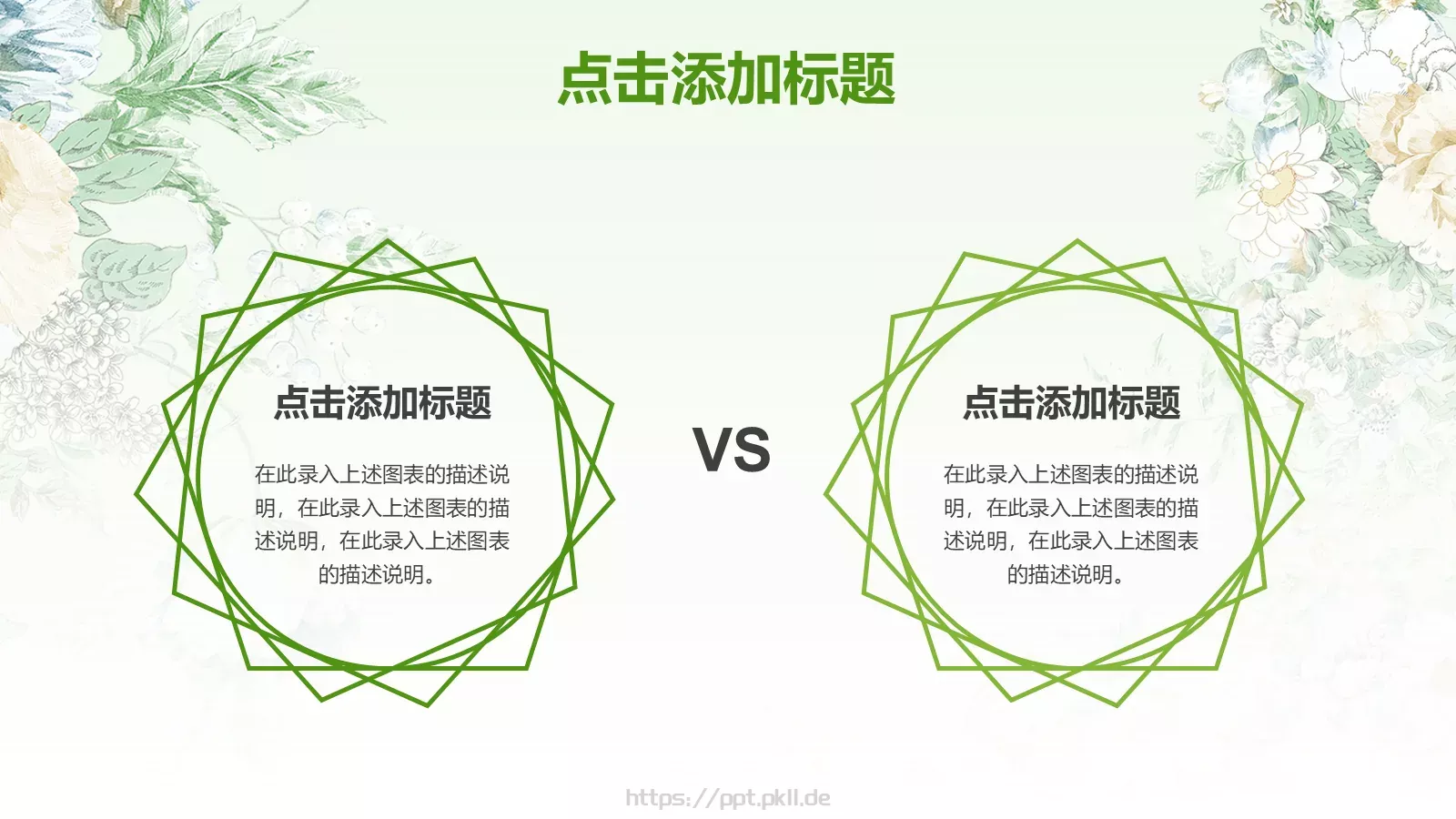 点击添加标题

点击添加标题

在此录入上述图表的描述说明，在此录入上述图表的描述说明，在此录入上述图表的描述说明。

VS

点击添加标题

在此录入上述图表的描述说明，在此录入上述图表的描述说明，在此录入上述图表的描述说明。

https://ppt.pkll.de